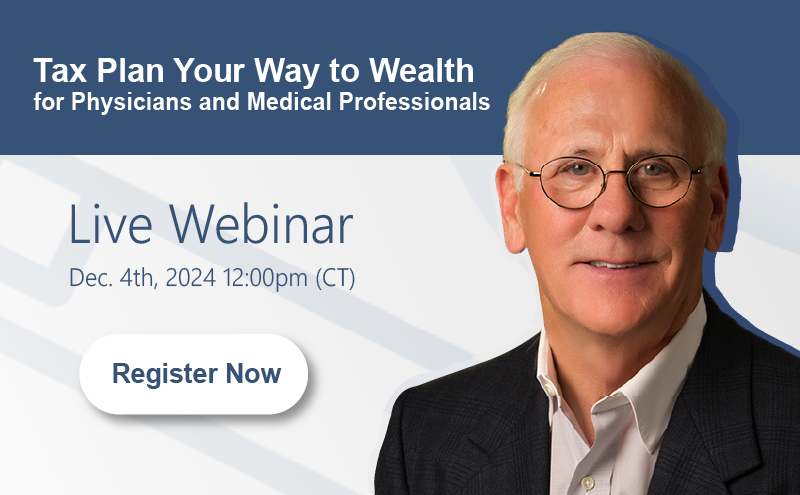 Tax Plan Your Way to Wealth
for Physicians and Medical Professionals

Live Webinar
Dec. 4th, 2024 12:00pm (CT)

Register Now